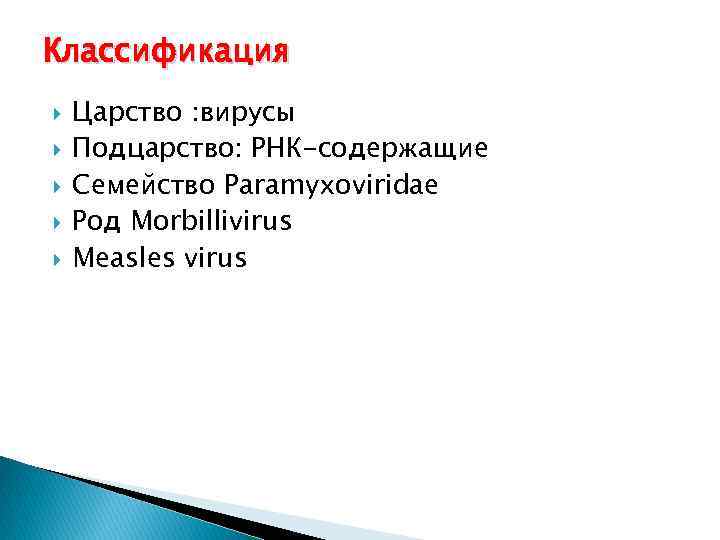 Классификация

Царство :вирусы
Подцарство: РНК-содержащие
Семейство Paramyxoviridae
Род Morbillivirus
Measles virus